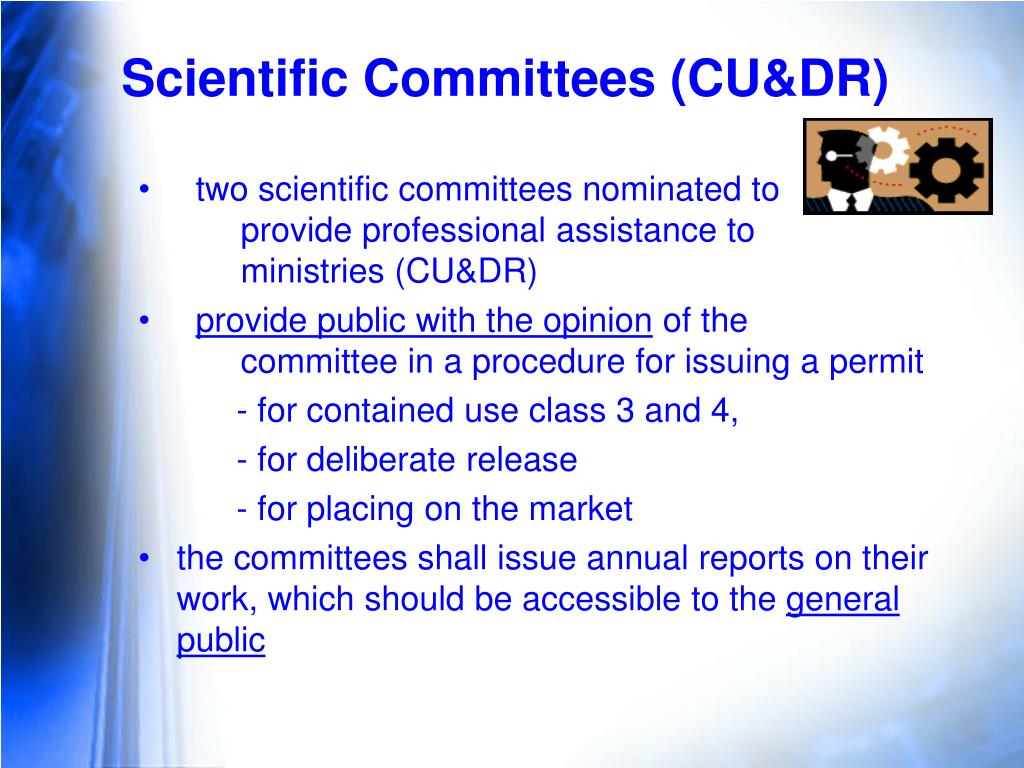 Scientific Committees (CU&DR)

• two scientific committees nominated to provide professional assistance to ministries (CU&DR)

• provide public with the opinion of the committee in a procedure for issuing a permit

- for contained use class 3 and 4,

- for deliberate release

- for placing on the market

• the committees shall issue annual reports on their work, which should be accessible to the general public